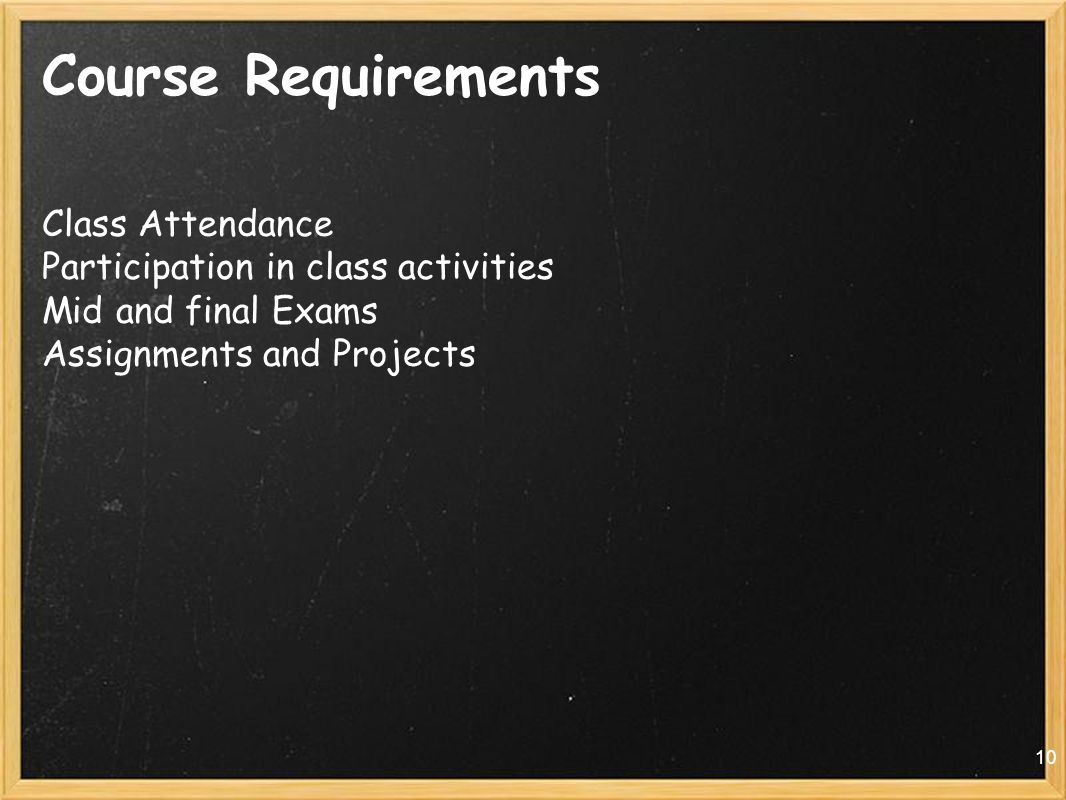 Course Requirements

Class Attendance
Participation in class activities
Mid and final Exams
Assignments and Projects

10